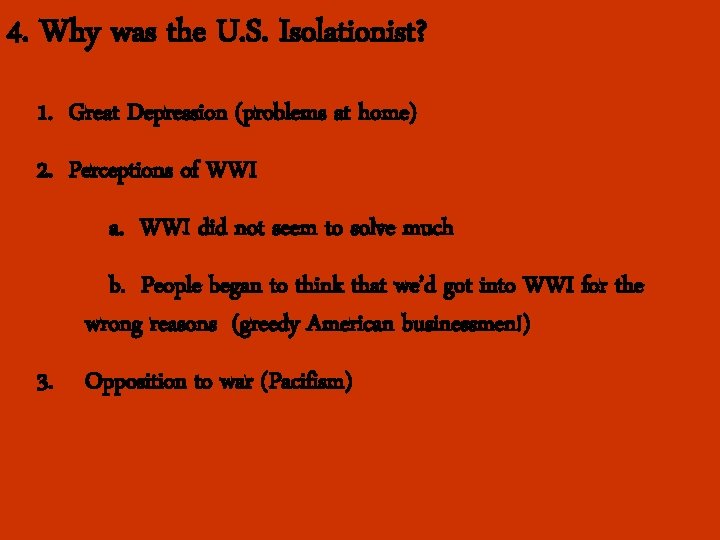 4. Why was the U.S. Isolationist?

1. Great Depression (problems at home)

2. Perceptions of WWI

a. WWI did not seem to solve much

b. People began to think that we'd got into WWI for the wrong reasons (greedy American businessmen!)

3. Opposition to war (Pacifism)